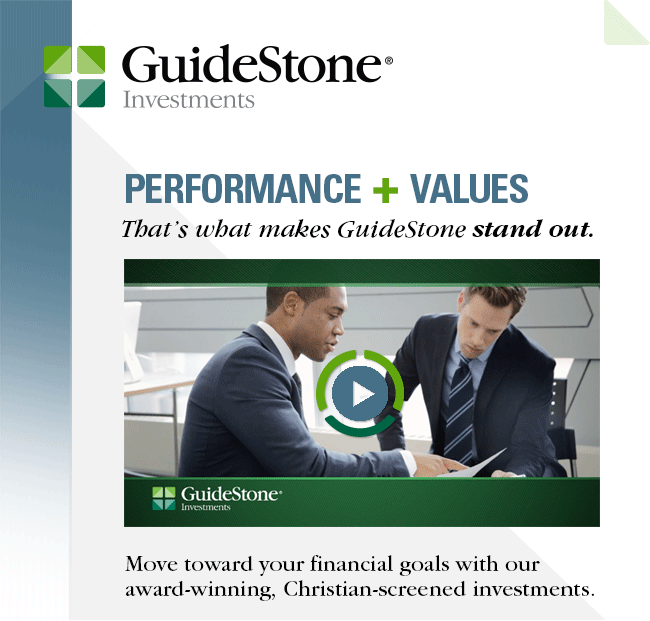 GuideStone®
Investments

PERFORMANCE + VALUES
That's what makes GuideStone stand out.

GuideStone®
Investments

Move toward your financial goals with our award-winning, Christian-screened investments.